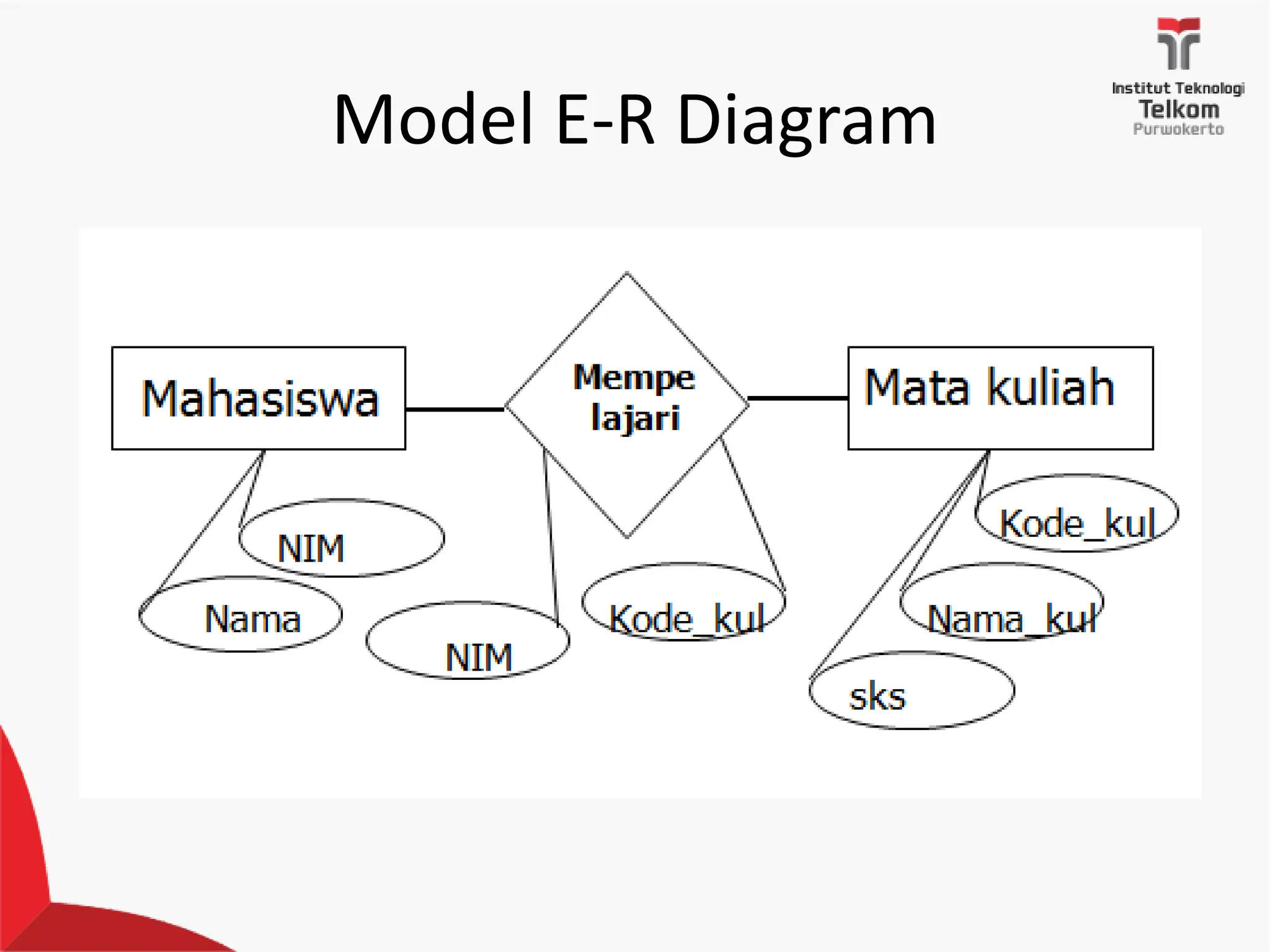 Institut Teknologi
Telkom
Purwokerto

Model E-R Diagram

Mahasiswa

Mempe lajari

Mata kuliah

NIM

Nama

NIM

Kode_kul

Kode_kul

Nama_kul

sks